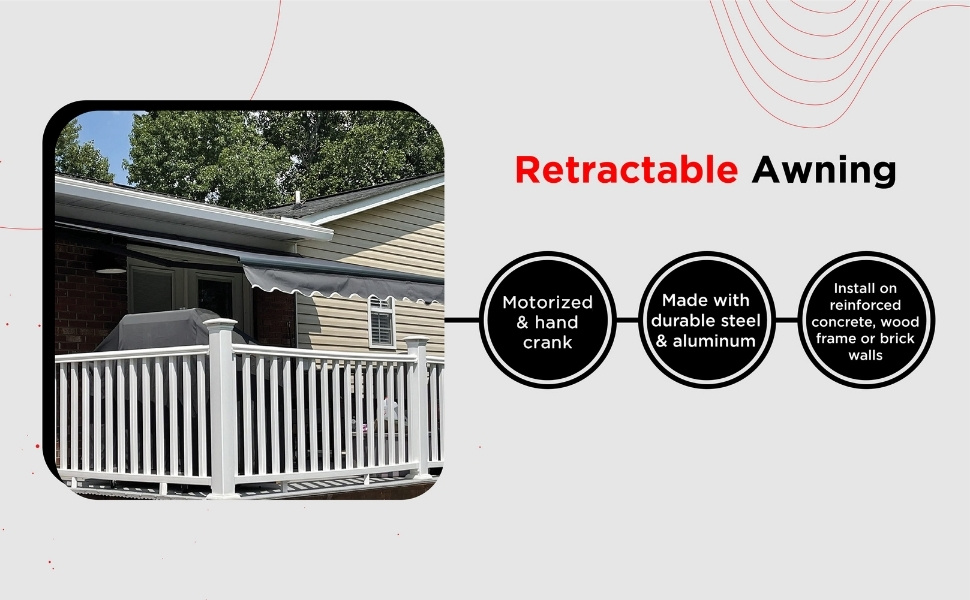 Retractable Awning

Motorized & hand crank

Made with durable steel & aluminum

Install on reinforced concrete, wood frame or brick walls